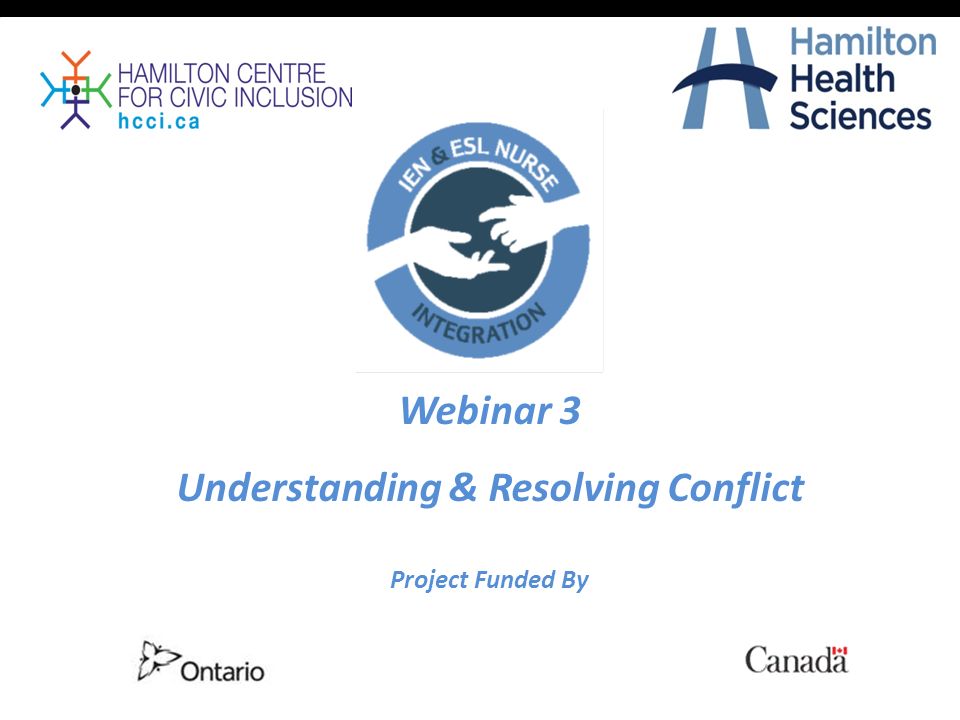 HAMILTON CENTRE FOR CIVIC INCLUSION
hcci.ca

Hamilton Health Sciences

IEN & ESL NURSE
INTEGRATION

Webinar 3

Understanding & Resolving Conflict

Project Funded By

Ontario

Canada